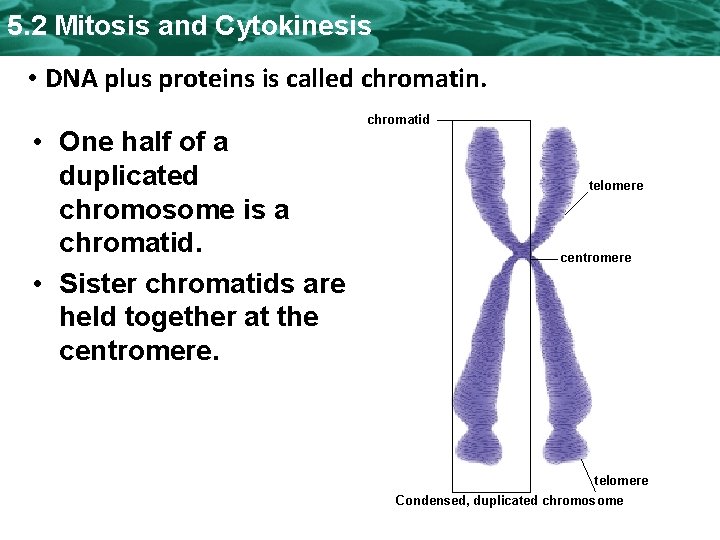 5.2 Mitosis and Cytokinesis

• DNA plus proteins is called chromatin.

• One half of a duplicated chromosome is a chromatid.

• Sister chromatids are held together at the centromere.

chromatid

telomere

centromere

telomere

Condensed, duplicated chromosome